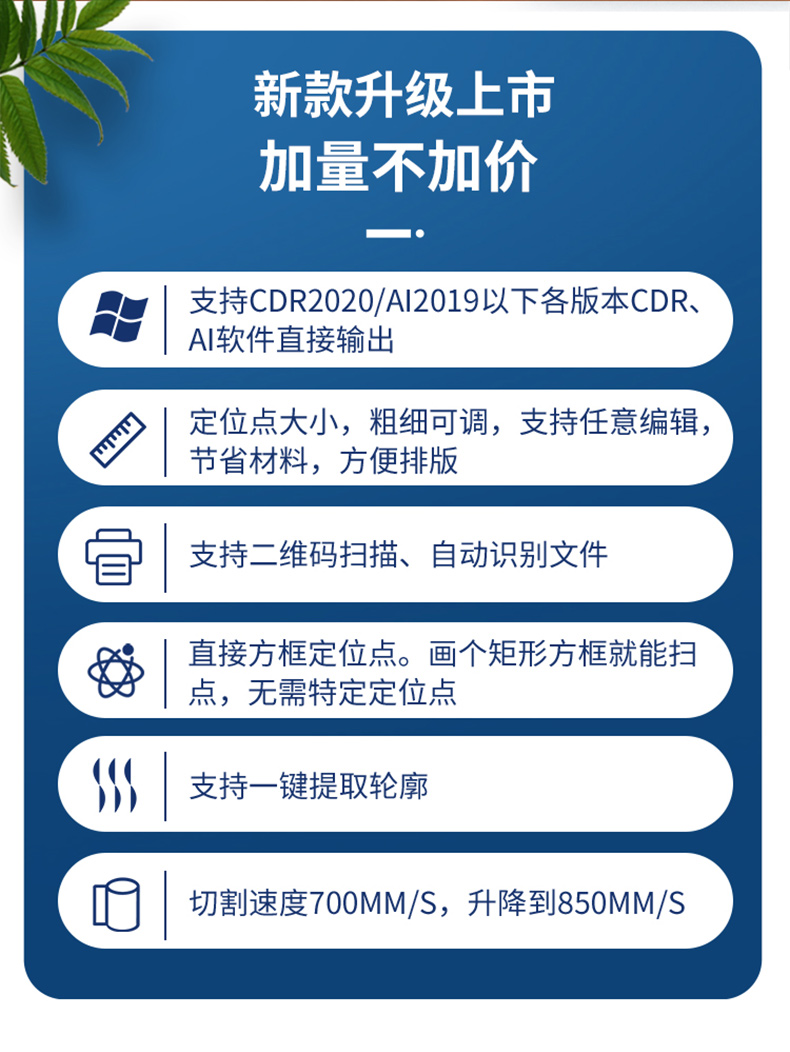 新款升级上市
加量不加价

支持CDR2020/AI2019以下各版本CDR、AI软件直接输出

定位点大小，粗细可调，支持任意编辑，节省材料，方便排版

支持二维码扫描、自动识别文件

直接方框定位点。画个矩形方框就能扫点，无需特定定位点

支持一键提取轮廓

切割速度700MM/S，升降到850MM/S